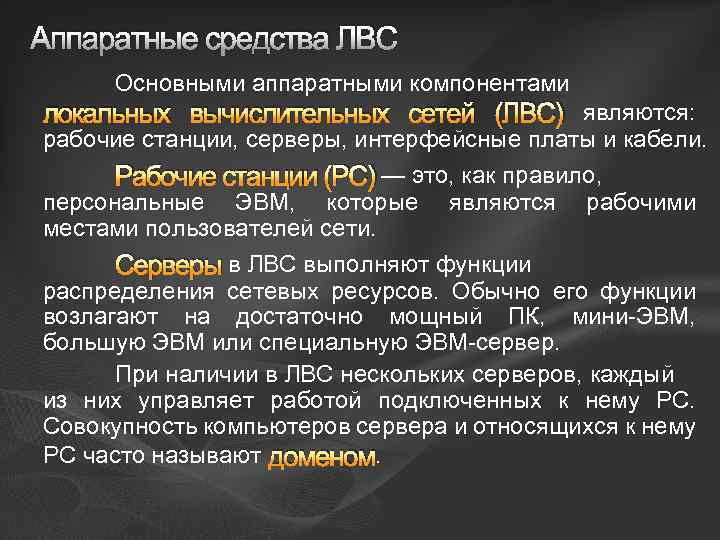 Аппаратные средства ЛВС

Основными аппаратными компонентами локальных вычислительных сетей (ЛВС) являются: рабочие станции, серверы, интерфейсные платы и кабели.

Рабочие станции (РС) — это, как правило, персональные ЭВМ, которые являются рабочими местами пользователей сети.

Серверы в ЛВС выполняют функции распределения сетевых ресурсов. Обычно его функции возлагают на достаточно мощный ПК, мини-ЭВМ, большую ЭВМ или специальную ЭВМ-сервер.

При наличии в ЛВС нескольких серверов, каждый из них управляет работой подключенных к нему РС. Совокупность компьютеров сервера и относящихся к нему РС часто называют доменом.